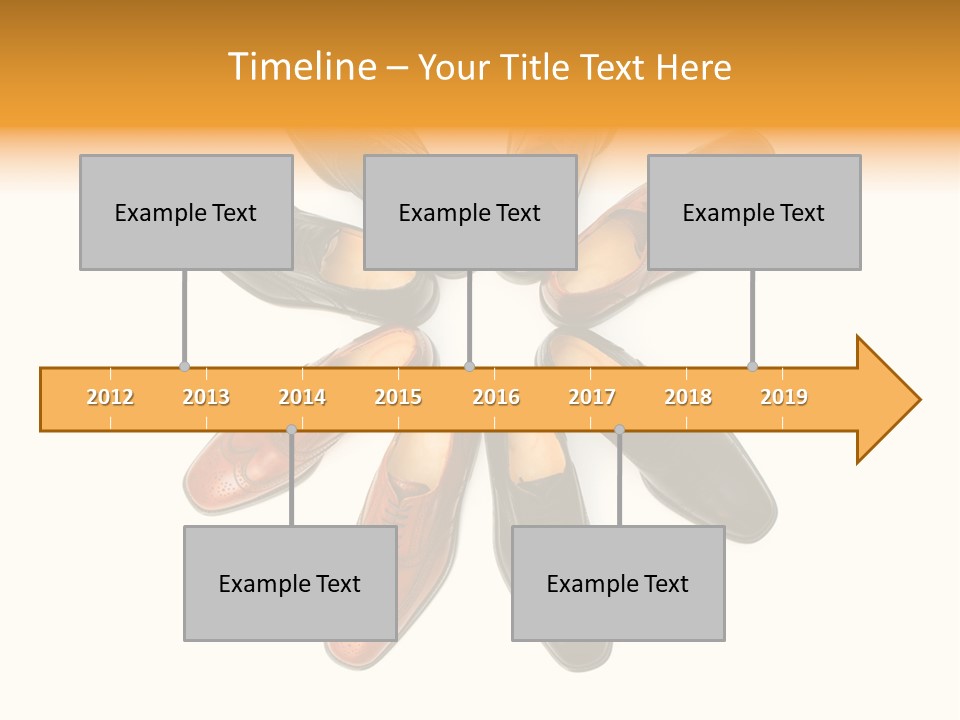 Timeline – Your Title Text Here

Example Text

Example Text

Example Text

2012 2013 2014 2015 2016 2017 2018 2019

Example Text

Example Text